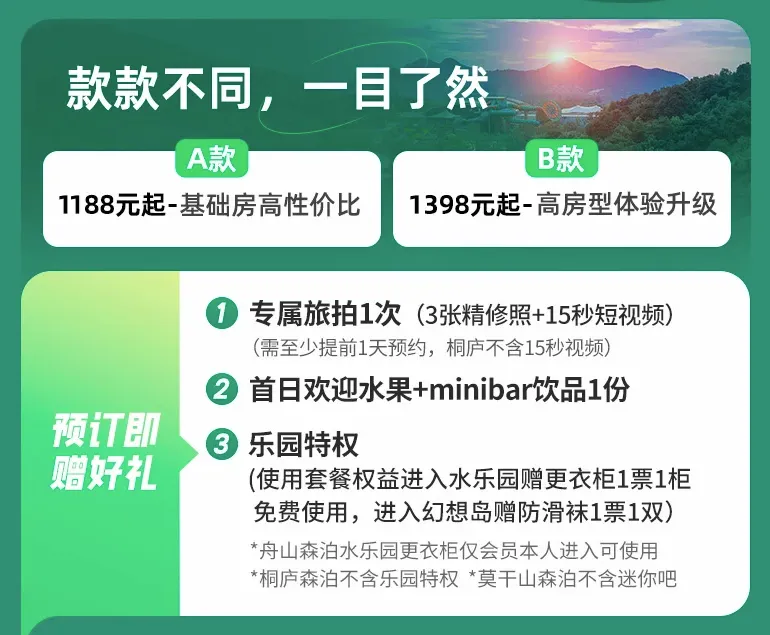 款款不同，一目了然

A款
1188元起-基础房高性价比

B款
1398元起-高房型体验升级

预订即赠好礼

1 专属旅拍1次（3张精修照+15秒短视频）
（需至少提前1天预约，桐庐不含15秒视频）

2 首日欢迎水果+minibar饮品1份

3 乐园特权
(使用套餐权益进入水乐园赠更衣柜1票1柜免费使用，进入幻想岛赠防滑袜1票1双）
*舟山森泊水乐园更衣柜仅会员本人进入可使用
*桐庐森泊不含乐园特权 *莫干山森泊不含迷你吧